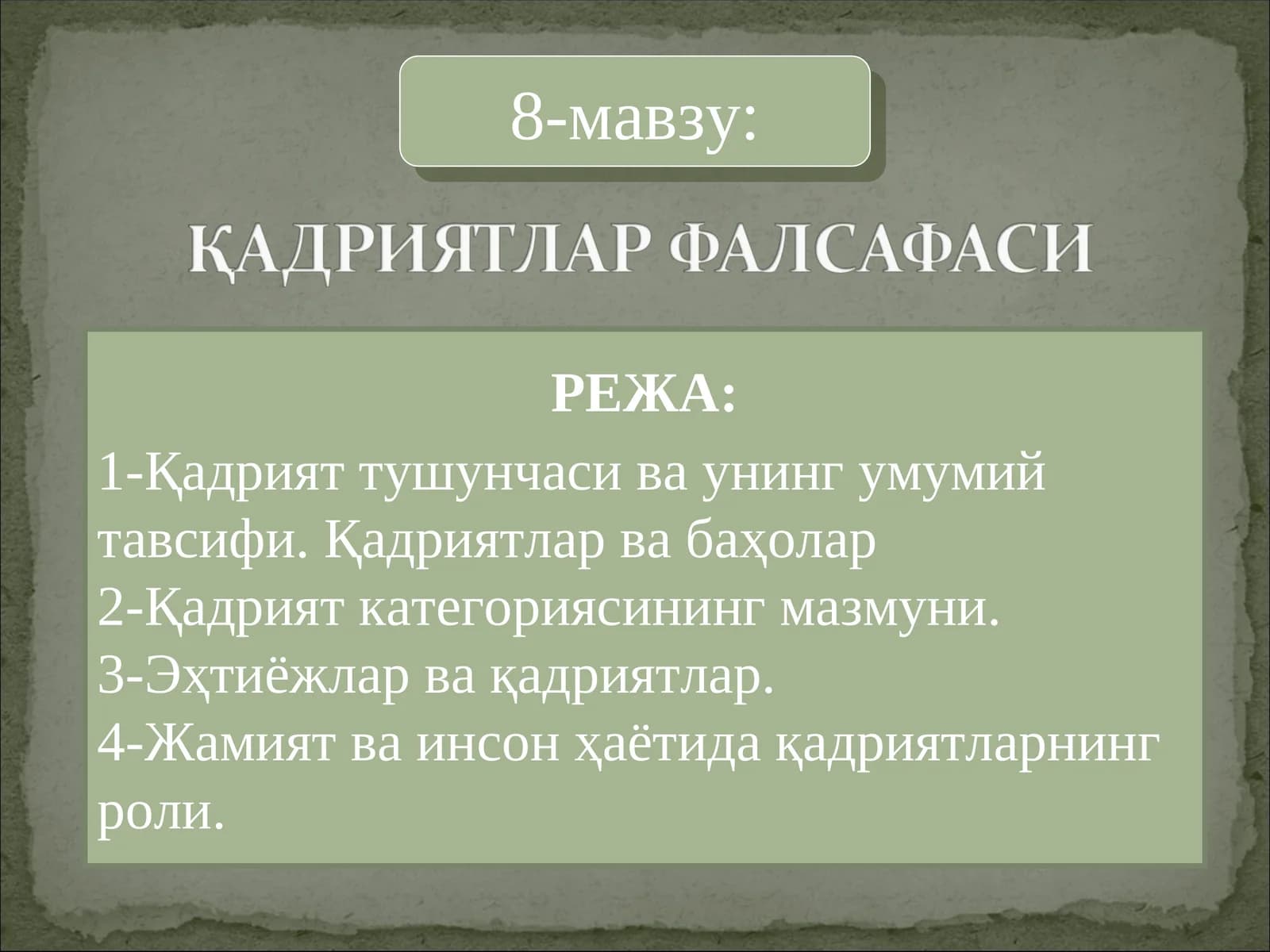 8-мавзу:

ҚАДРИЯТЛАР ФАЛСАФАСИ

РЕЖА:

1-Қадрият тушунчаси ва унинг умумий тавсифи. Қадриятлар ва баҳолар
2-Қадрият категориясининг мазмуни.
3-Эҳтиёжлар ва қадриятлар.
4-Жамият ва инсон ҳаётида қадриятларнинг роли.